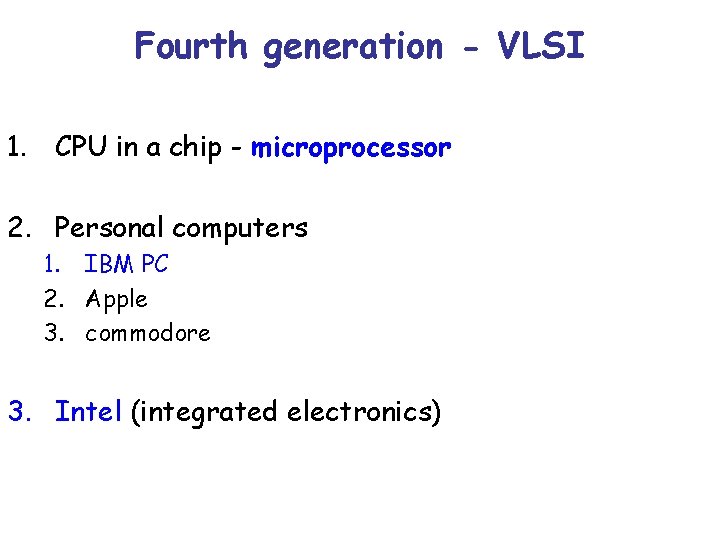 Fourth generation - VLSI

1. CPU in a chip - microprocessor

2. Personal computers
   1. IBM PC
   2. Apple
   3. commodore

3. Intel (integrated electronics)